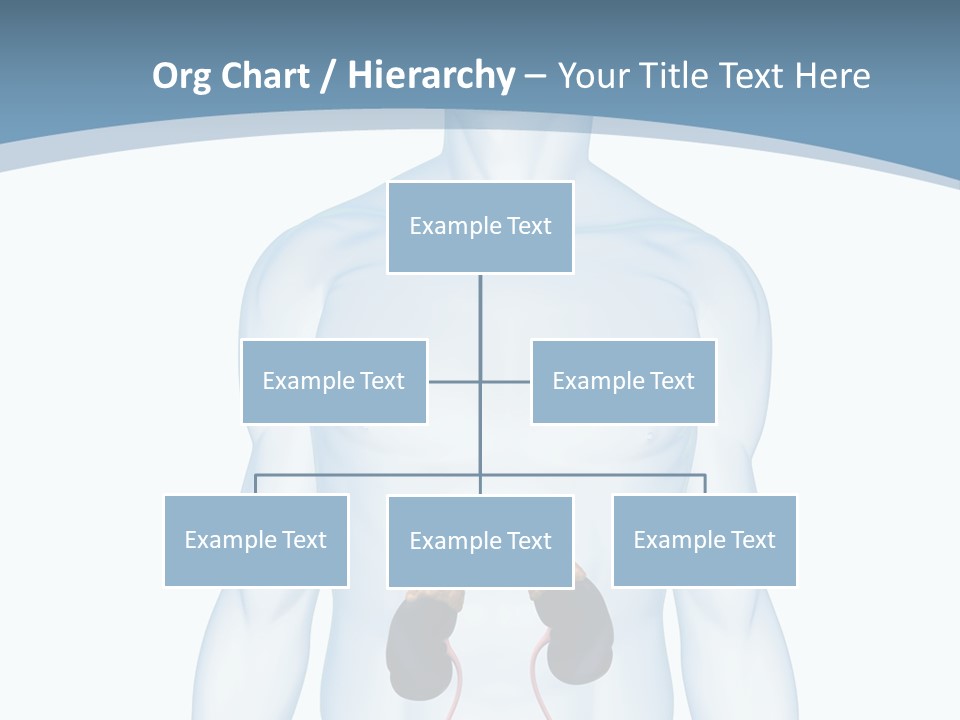 Org Chart / Hierarchy – Your Title Text Here

Example Text

Example Text

Example Text

Example Text

Example Text

Example Text